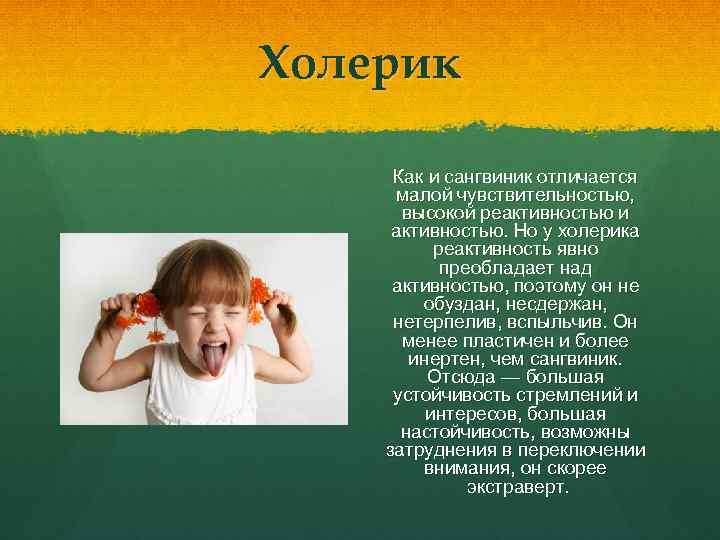 Холерик

Как и сангвиник отличается малой чувствительностью, высокой реактивностью и активностью. Но у холерика реактивность явно преобладает над активностью, поэтому он не обуздан, несдержан, нетерпелив, вспыльчив. Он менее пластичен и более инертен, чем сангвиник. Отсюда — большая устойчивость стремлений и интересов, большая настойчивость, возможны затруднения в переключении внимания, он скорее экстраверт.